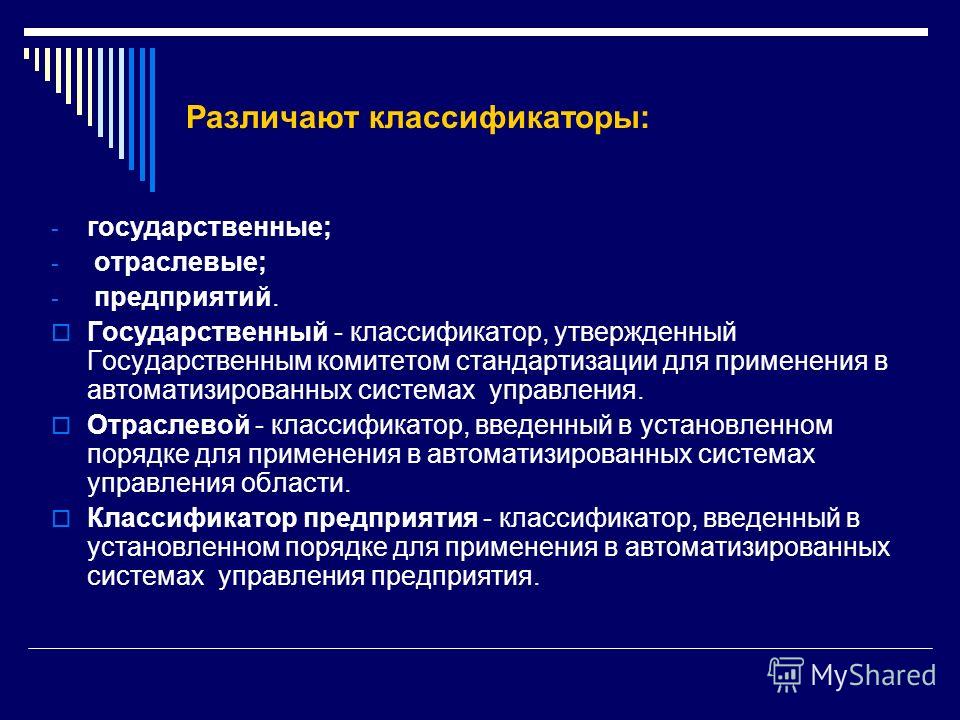 Различают классификаторы:

- государственные;
- отраслевые;
- предприятий.

Государственный - классификатор, утвержденный Государственным комитетом стандартизации для применения в автоматизированных системах управления.

Отраслевой - классификатор, введенный в установленном порядке для применения в автоматизированных системах управления области.

Классификатор предприятия - классификатор, введенный в установленном порядке для применения в автоматизированных системах управления предприятия.

MyShared